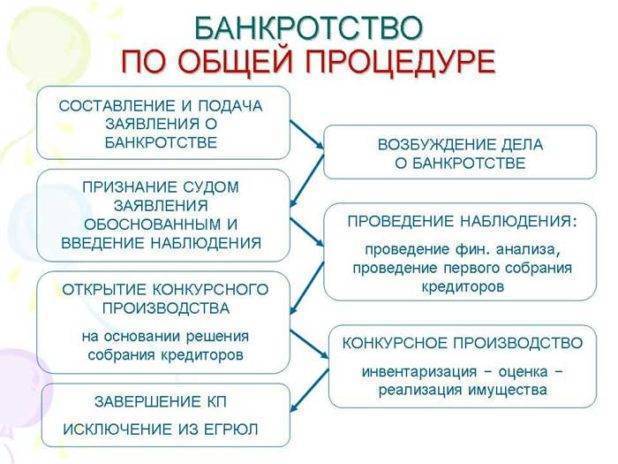 БАНКРОТСТВО
ПО ОБЩЕЙ ПРОЦЕДУРЕ

СОСТАВЛЕНИЕ И ПОДАЧА ЗАЯВЛЕНИЯ О БАНКРОТСТВЕ

ВОЗБУЖДЕНИЕ ДЕЛА О БАНКРОТСТВЕ

ПРИЗНАНИЕ СУДОМ ЗАЯВЛЕНИЯ ОБОСНОВАННЫМ И ВВЕДЕНИЕ НАБЛЮДЕНИЯ

ПРОВЕДЕНИЕ НАБЛЮДЕНИЯ:

проведение фин. анализа, проведение первого собрания кредиторов

ОТКРЫТИЕ КОНКУРСНОГО ПРОИЗВОДСТВА

на основании решения собрания кредиторов

КОНКУРСНОЕ ПРОИЗВОДСТВО

инвентаризация – оценка – реализация имущества

ЗАВЕРШЕНИЕ КП

ИСКЛЮЧЕНИЕ ИЗ ЕГРЮЛ